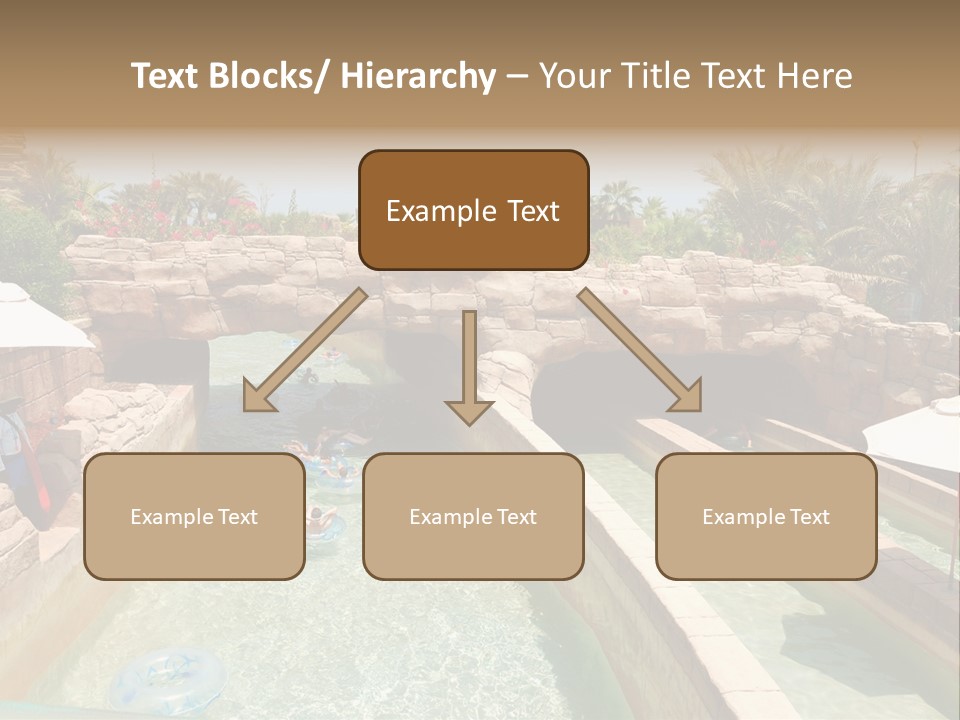 Text Blocks/ Hierarchy – Your Title Text Here

Example Text

Example Text

Example Text

Example Text